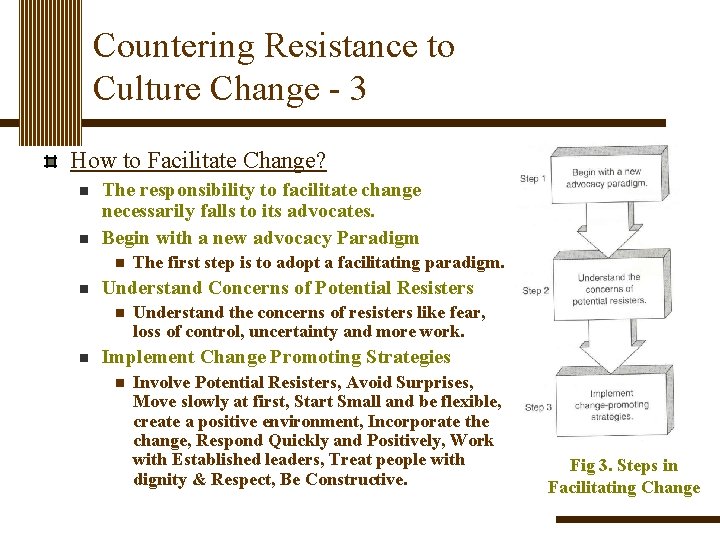 Countering Resistance to Culture Change - 3

How to Facilitate Change?

The responsibility to facilitate change necessarily falls to its advocates.

Begin with a new advocacy Paradigm

The first step is to adopt a facilitating paradigm.

Understand Concerns of Potential Resisters

Understand the concerns of resisters like fear, loss of control, uncertainty and more work.

Implement Change Promoting Strategies

Involve Potential Resisters, Avoid Surprises, Move slowly at first, Start Small and be flexible, create a positive environment, Incorporate the change, Respond Quickly and Positively, Work with Established leaders, Treat people with dignity & Respect, Be Constructive.

Step 1
Begin with a new advocacy paradigm.

Step 2
Understand the concerns of potential resisters.

Step 3
Implement change-promoting strategies.

Fig 3. Steps in Facilitating Change